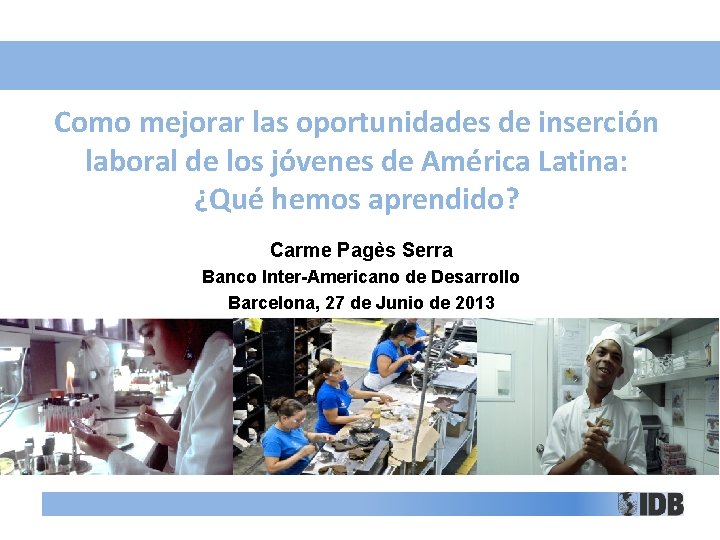 Como mejorar las oportunidades de inserción laboral de los jóvenes de América Latina: ¿Qué hemos aprendido?

Carme Pagès Serra
Banco Inter-Americano de Desarrollo
Barcelona, 27 de Junio de 2013

IDB